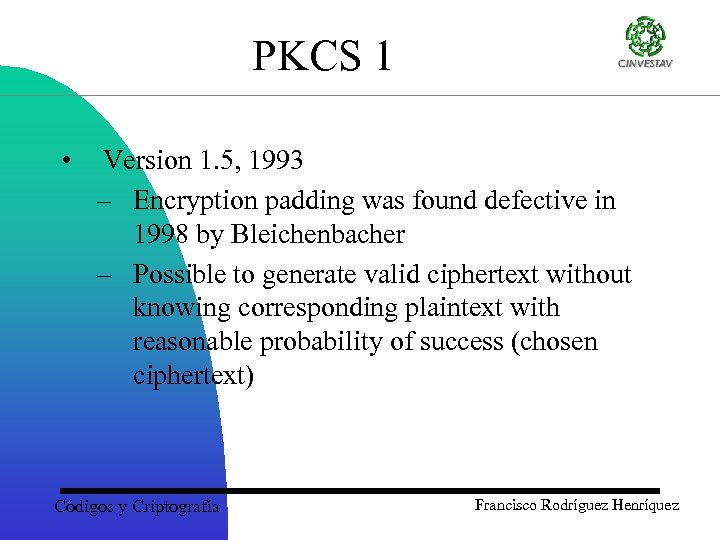 PKCS 1

CINVESTAV

• Version 1.5, 1993
– Encryption padding was found defective in 1998 by Bleichenbacher
– Possible to generate valid ciphertext without knowing corresponding plaintext with reasonable probability of success (chosen ciphertext)

Códigos y Criptografía

Francisco Rodríguez Henríquez